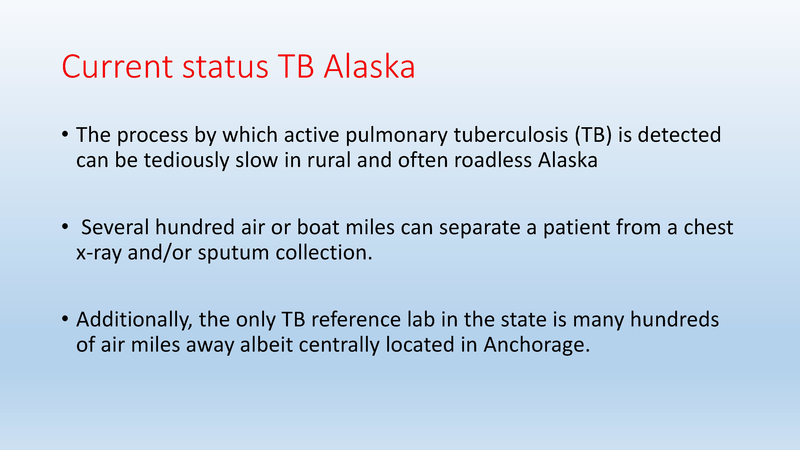 Current status TB Alaska

• The process by which active pulmonary tuberculosis (TB) is detected can be tediously slow in rural and often roadless Alaska

• Several hundred air or boat miles can separate a patient from a chest x-ray and/or sputum collection.

• Additionally, the only TB reference lab in the state is many hundreds of air miles away albeit centrally located in Anchorage.